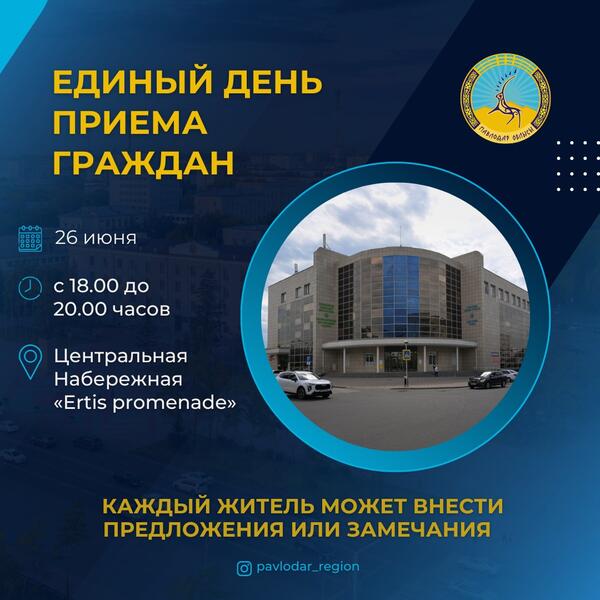 ЕДИНЫЙ ДЕНЬ ПРИЕМА ГРАЖДАН

ПАВЛОДАР ОБЛЫСЫ

26 июня

с 18.00 до 20.00 часов

Центральная Набережная «Ertis promenade»

КАЖДЫЙ ЖИТЕЛЬ МОЖЕТ ВНЕСТИ ПРЕДЛОЖЕНИЯ ИЛИ ЗАМЕЧАНИЯ

pavlodar_region